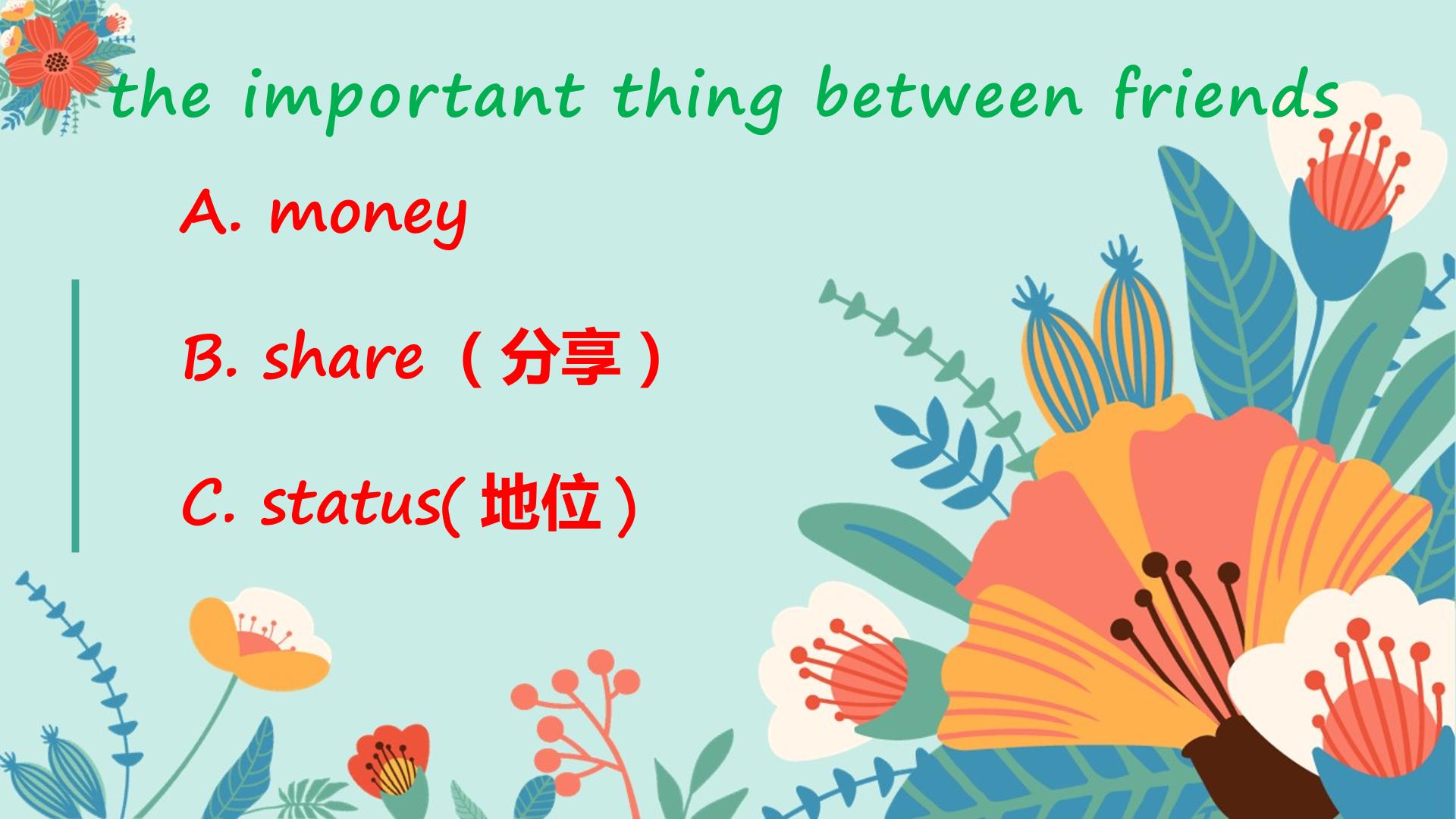 the important thing between friends

A. money

B. share（分享）

C. status(地位）